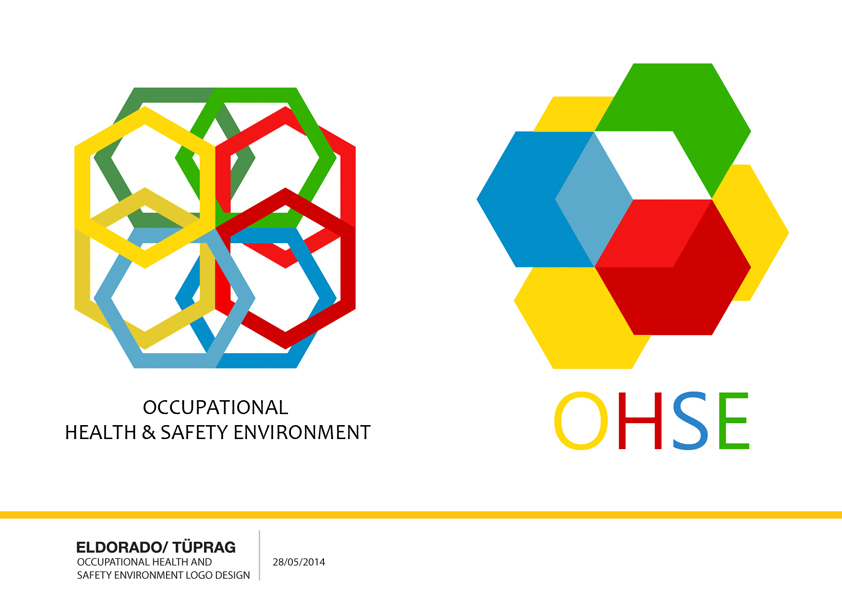 OCCUPATIONAL
HEALTH & SAFETY ENVIRONMENT

OHSE

ELDORADO/ TÜPRAG
OCCUPATIONAL HEALTH AND SAFETY ENVIRONMENT LOGO DESIGN

28/05/2014